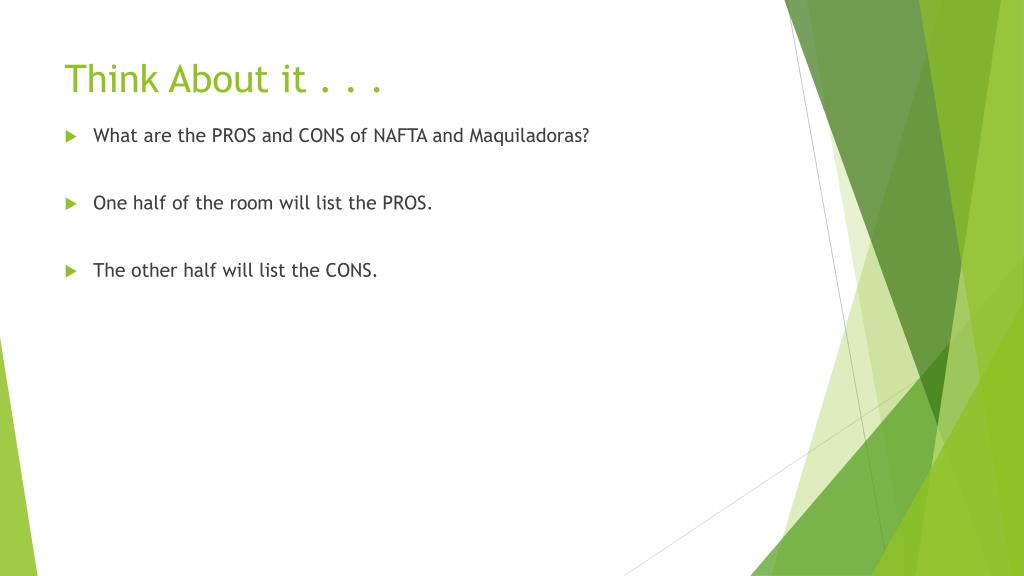 Think About it . . .

What are the PROS and CONS of NAFTA and Maquiladoras?

One half of the room will list the PROS.

The other half will list the CONS.